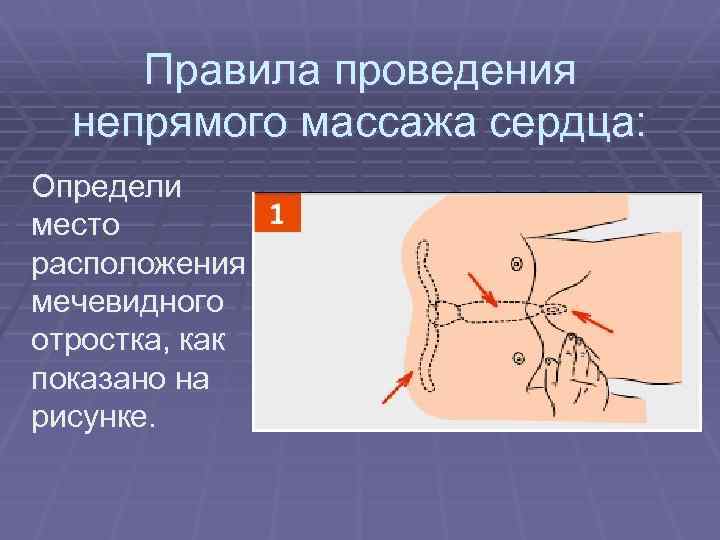 Правила проведения непрямого массажа сердца:

Определи место расположения мечевидного отростка, как показано на рисунке.

1